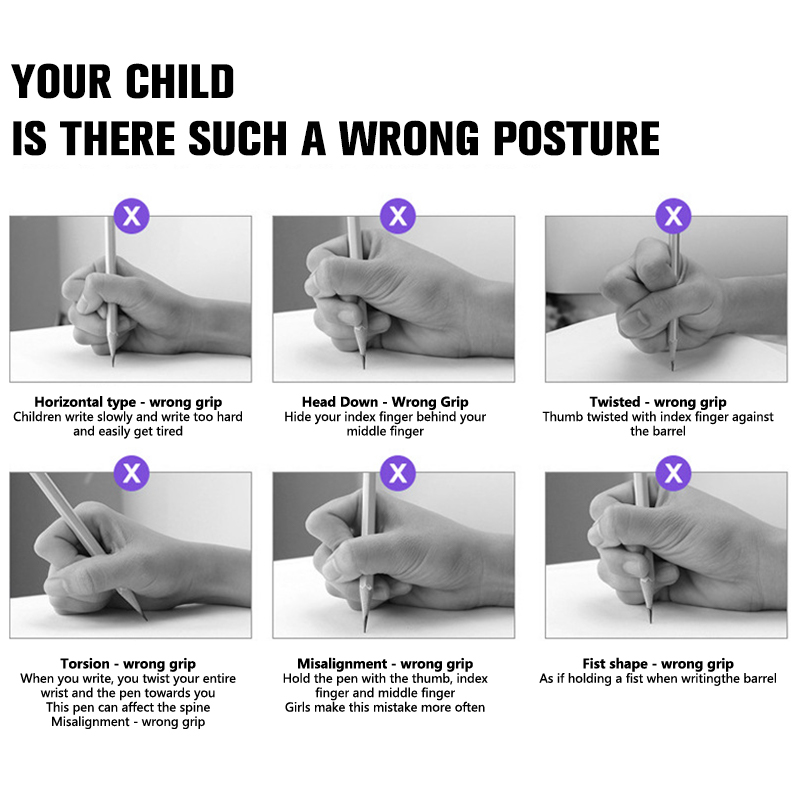 YOUR CHILD
IS THERE SUCH A WRONG POSTURE

X

Horizontal type - wrong grip
Children write slowly and write too hard and easily get tired

X

Head Down - Wrong Grip
Hide your index finger behind your middle finger

X

Twisted - wrong grip
Thumb twisted with index finger against the barrel

X

Torsion - wrong grip
When you write, you twist your entire wrist and the pen towards you
This pen can affect the spine
Misalignment - wrong grip

X

Misalignment - wrong grip
Hold the pen with the thumb, index finger and middle finger
Girls make this mistake more often

X

Fist shape - wrong grip
As if holding a fist when writingthe barrel